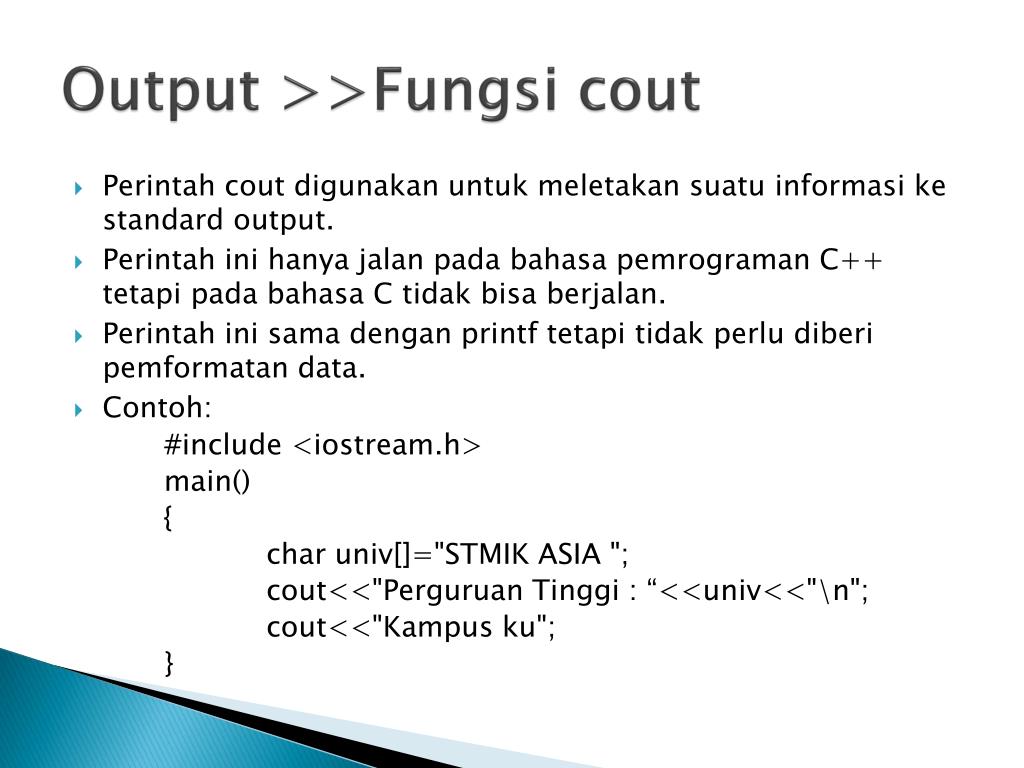 Output >>Fungsi cout

Perintah cout digunakan untuk meletakan suatu informasi ke standard output.

Perintah ini hanya jalan pada bahasa pemrograman C++ tetapi pada bahasa C tidak bisa berjalan.

Perintah ini sama dengan printf tetapi tidak perlu diberi pemformatan data.

Contoh:

#include <iostream.h>
main()
{
char univ[]="STMIK ASIA ";
cout<<"Perguruan Tinggi : “<<univ<<"\n";
cout<<"Kampus ku";
}